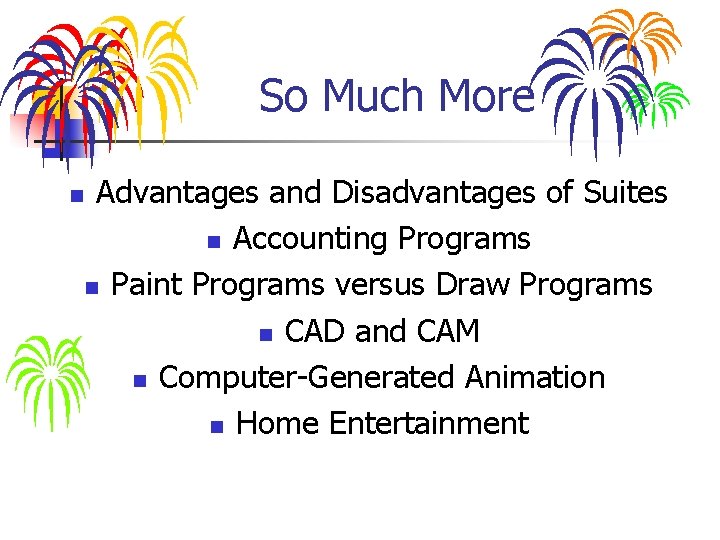 So Much More

- Advantages and Disadvantages of Suites
- Accounting Programs
- Paint Programs versus Draw Programs
- CAD and CAM
- Computer-Generated Animation
- Home Entertainment